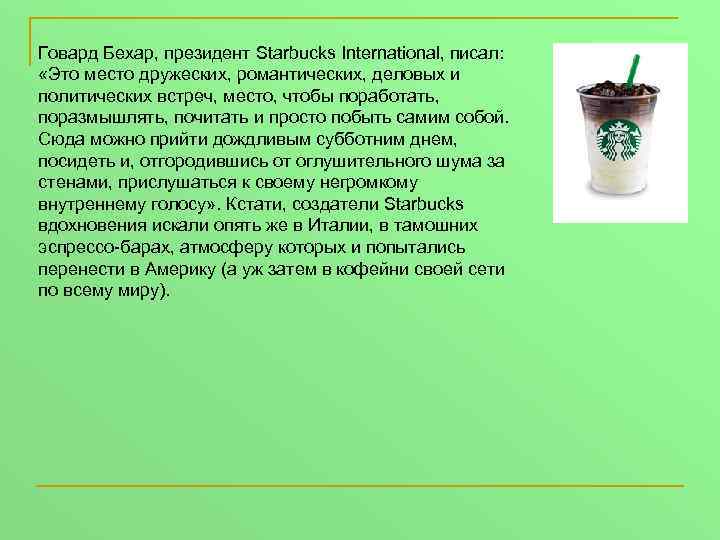 Говард Бехар, президент Starbucks International, писал: «Это место дружеских, романтических, деловых и политических встреч, место, чтобы поработать, поразмышлять, почитать и просто побыть самим собой. Сюда можно прийти дождливым субботним днем, посидеть и, отгородившись от оглушительного шума за стенами, прислушаться к своему негромкому внутреннему голосу». Кстати, создатели Starbucks вдохновения искали опять же в Италии, в тамошних эспрессо-барах, атмосферу которых и попытались перенести в Америку (а уж затем в кофейни своей сети по всему миру).